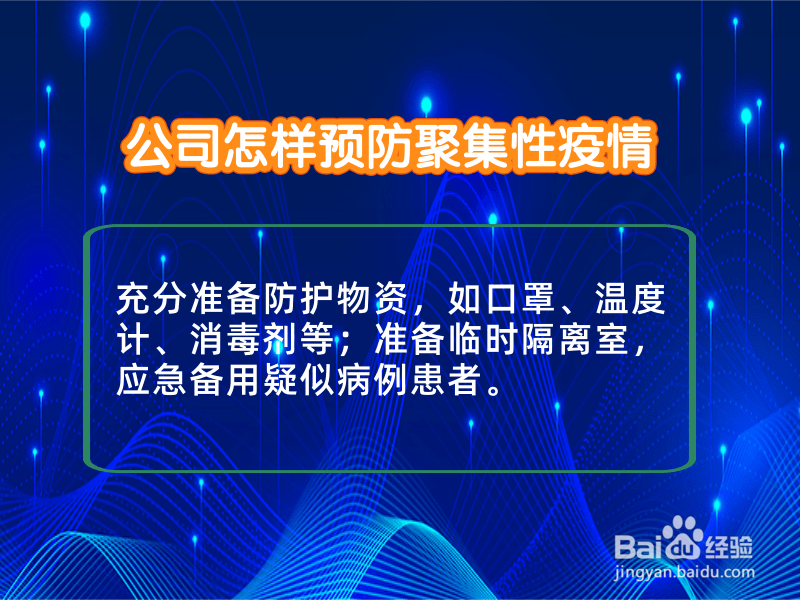 公司怎样预防聚集性疫情

充分准备防护物资，如口罩、温度计、消毒剂等；准备临时隔离室，应急备用疑似病例患者。

Baidu经验
jingyan.baidu.com